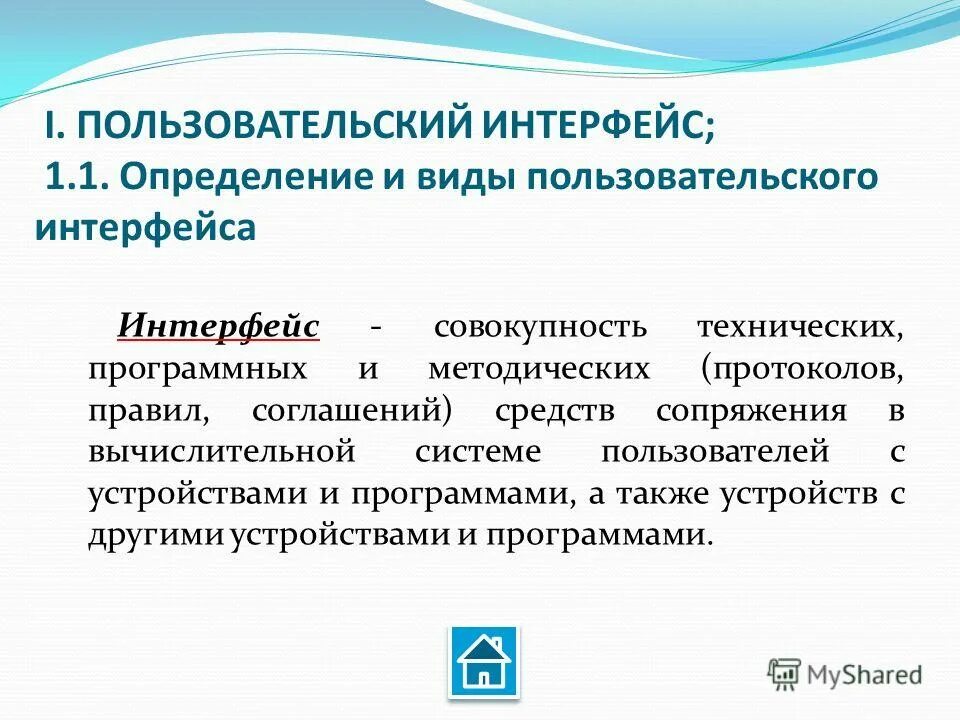 I. ПОЛЬЗОВАТЕЛЬСКИЙ ИНТЕРФЕЙС;
1.1. Определение и виды пользовательского интерфейса

Интерфейс - совокупность технических, программных и методических (протоколов, правил, соглашений) средств сопряжения в вычислительной системе пользователей с устройствами и программами, а также устройств с другими устройствами и программами.

MyShared